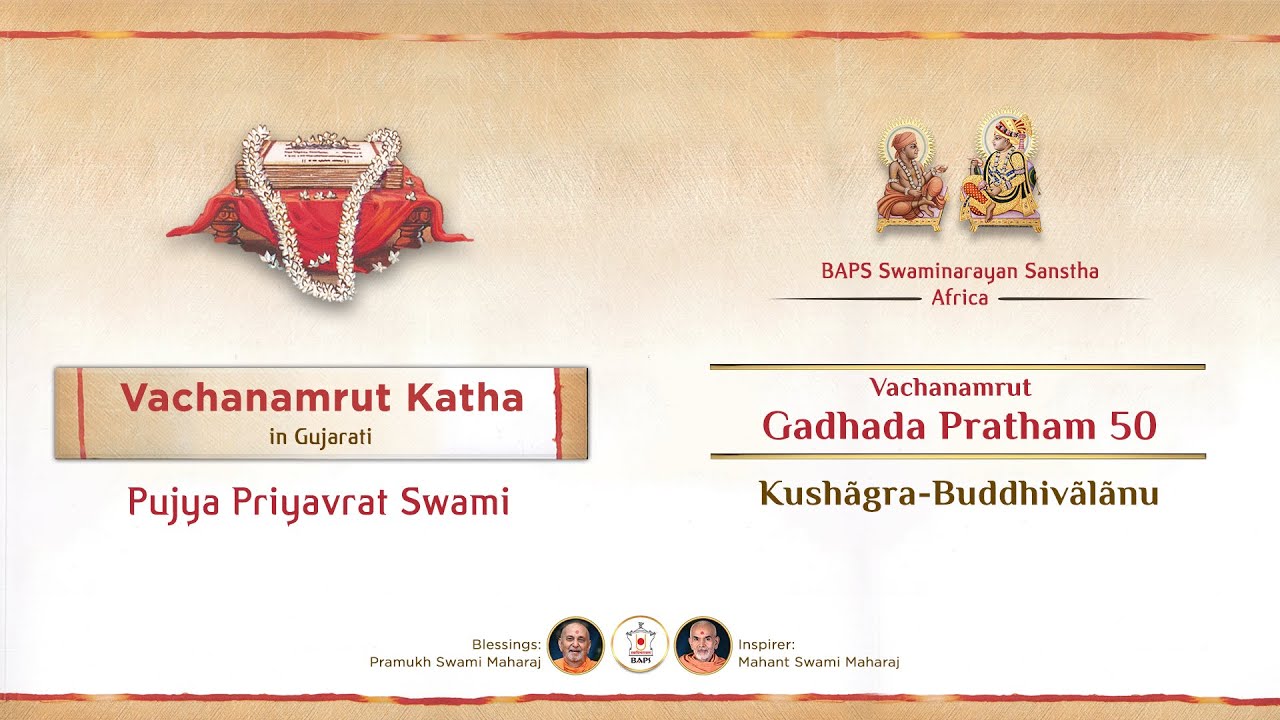 BAPS Swaminarayan Sanstha
Africa

Vachanamrut Katha
in Gujarati

Pujya Priyavrat Swami

Vachanamrut
Gadhada Pratham 50

Kushãgra-Buddhivãlãnu

Blessings:
Pramukh Swami Maharaj

BAPS

Inspirer:
Mahant Swami Maharaj